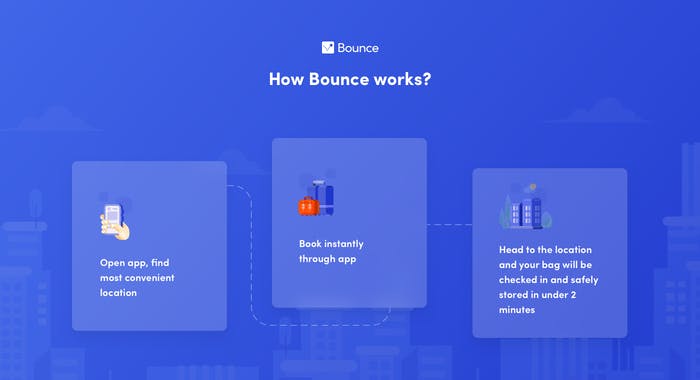 Bounce

How Bounce works?

Open app, find most convenient location

Book instantly through app

Head to the location and your bag will be checked in and safely stored in under 2 minutes